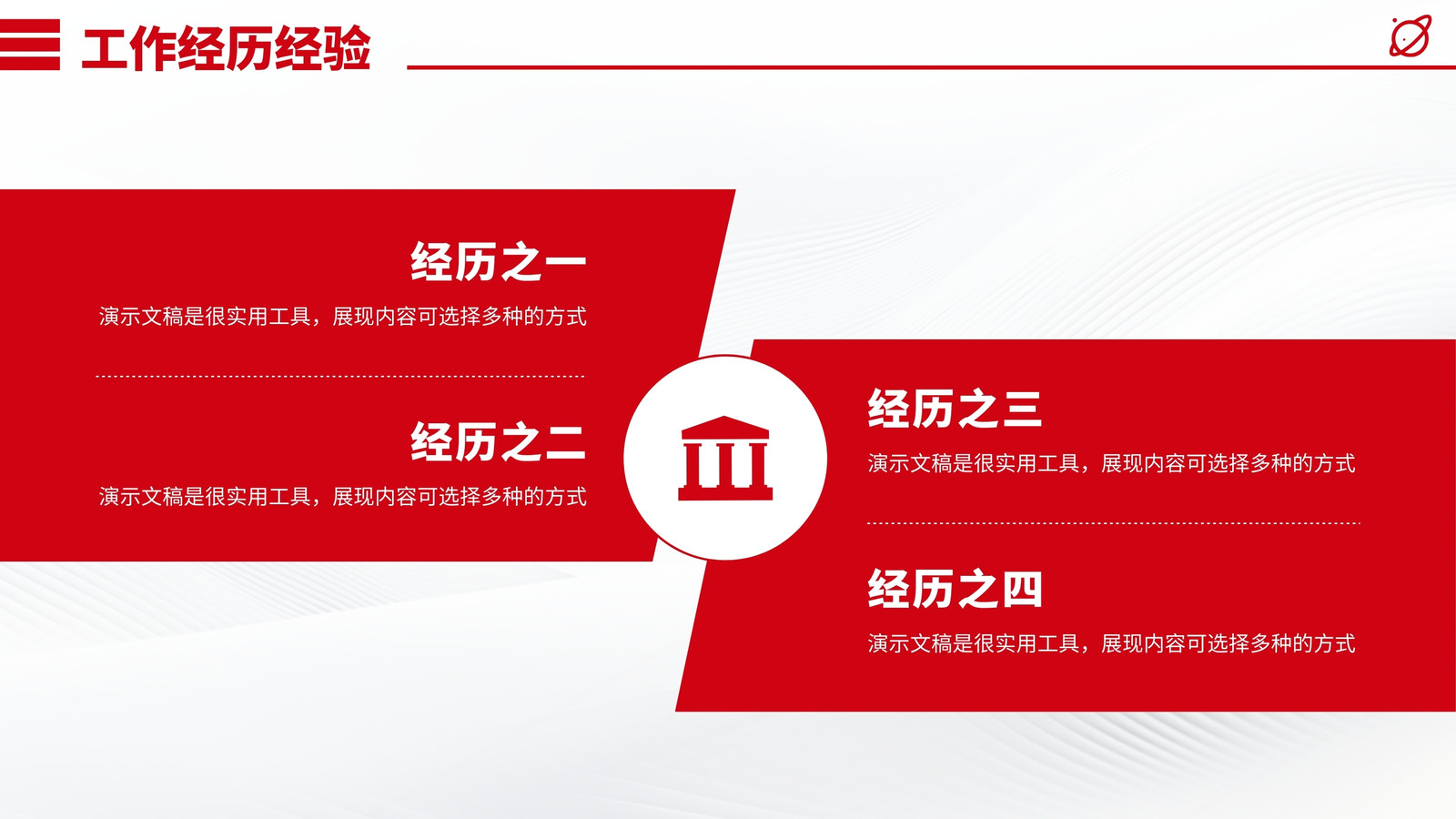 工作经历经验

经历之一

演示文稿是很实用工具，展现内容可选择多种的方式

经历之二

演示文稿是很实用工具，展现内容可选择多种的方式

经历之三

演示文稿是很实用工具，展现内容可选择多种的方式

经历之四

演示文稿是很实用工具，展现内容可选择多种的方式